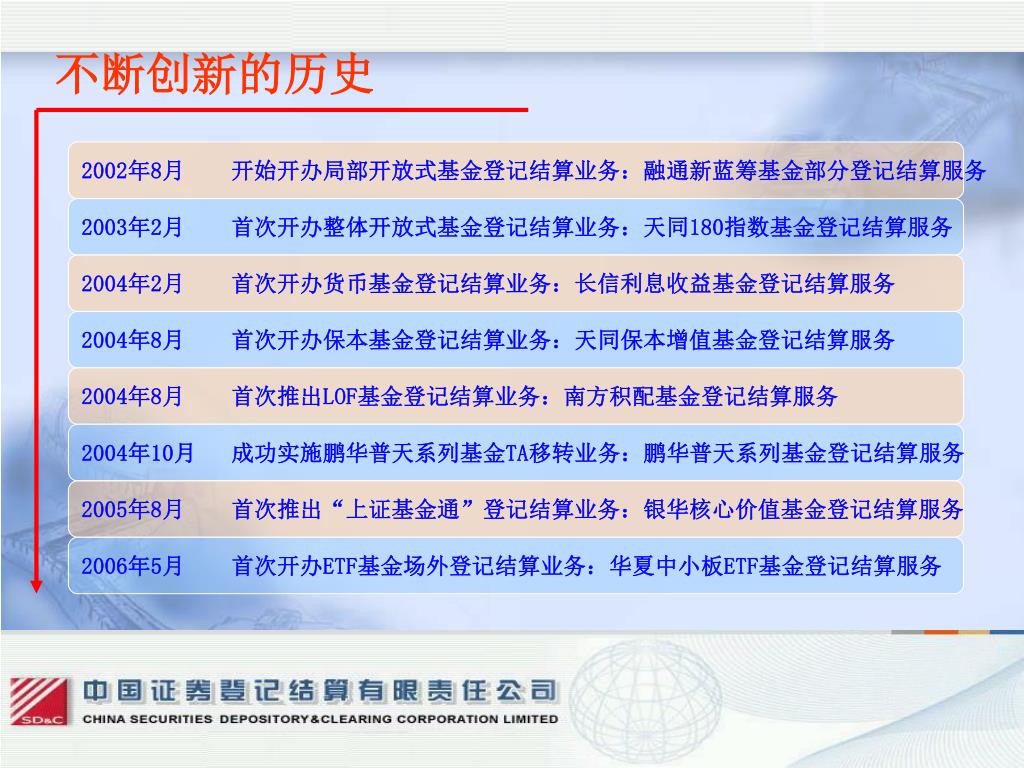 不断创新的历史

2002年8月　开始开办局部开放式基金登记结算业务：融通新蓝筹基金部分登记结算服务

2003年2月　首次开办整体开放式基金登记结算业务：天同180指数基金登记结算服务

2004年2月　首次开办货币基金登记结算业务：长信利息收益基金登记结算服务

2004年8月　首次开办保本基金登记结算业务：天同保本增值基金登记结算服务

2004年8月　首次推出LOF基金登记结算业务：南方积配基金登记结算服务

2004年10月　成功实施鹏华普天系列基金TA移转业务：鹏华普天系列基金登记结算服务

2005年8月　首次推出“上证基金通”登记结算业务：银华核心价值基金登记结算服务

2006年5月　首次开办ETF基金场外登记结算业务：华夏中小板ETF基金登记结算服务

SD&C
中国证券登记结算有限责任公司
CHINA SECURITIES DEPOSITORY&CLEARING CORPORATION LIMITED